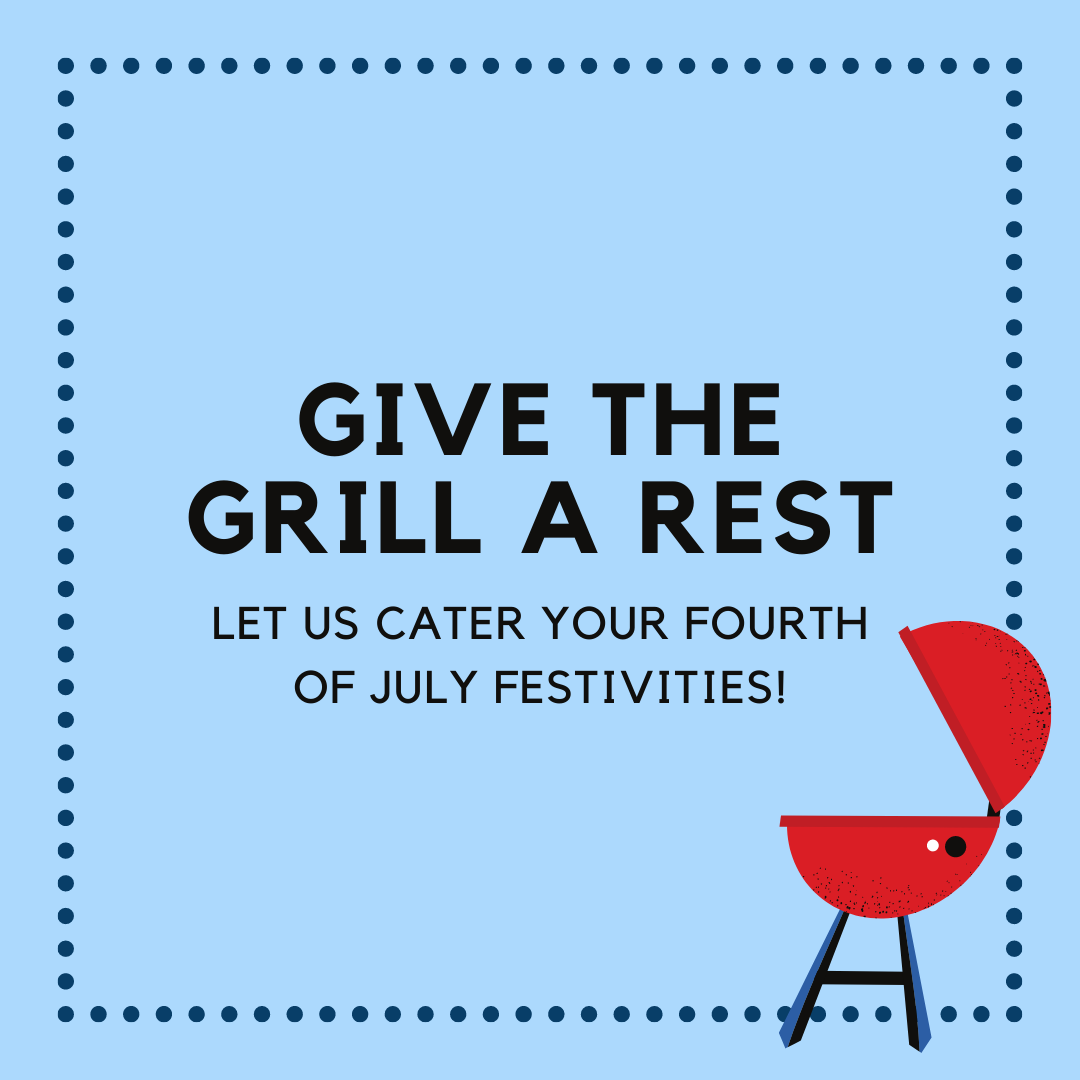 GIVE THE GRILL A REST

LET US CATER YOUR FOURTH OF JULY FESTIVITIES!